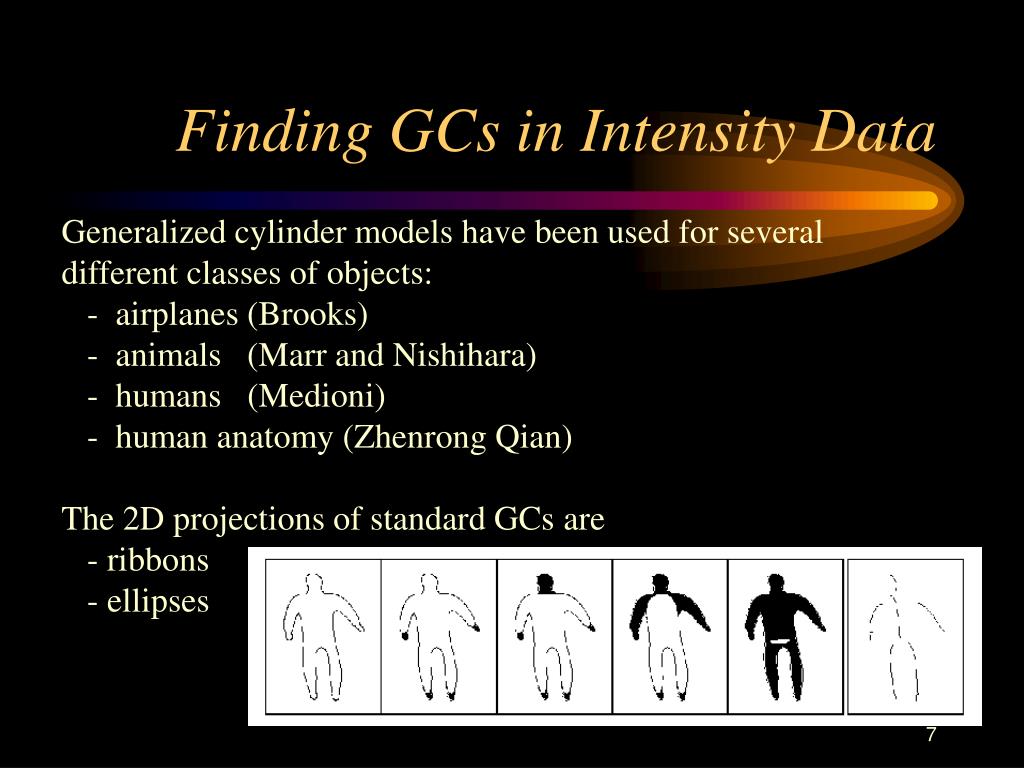 Finding GCs in Intensity Data

Generalized cylinder models have been used for several different classes of objects:
- airplanes (Brooks)
- animals (Marr and Nishihara)
- humans (Medioni)
- human anatomy (Zhenrong Qian)

The 2D projections of standard GCs are
- ribbons
- ellipses

7